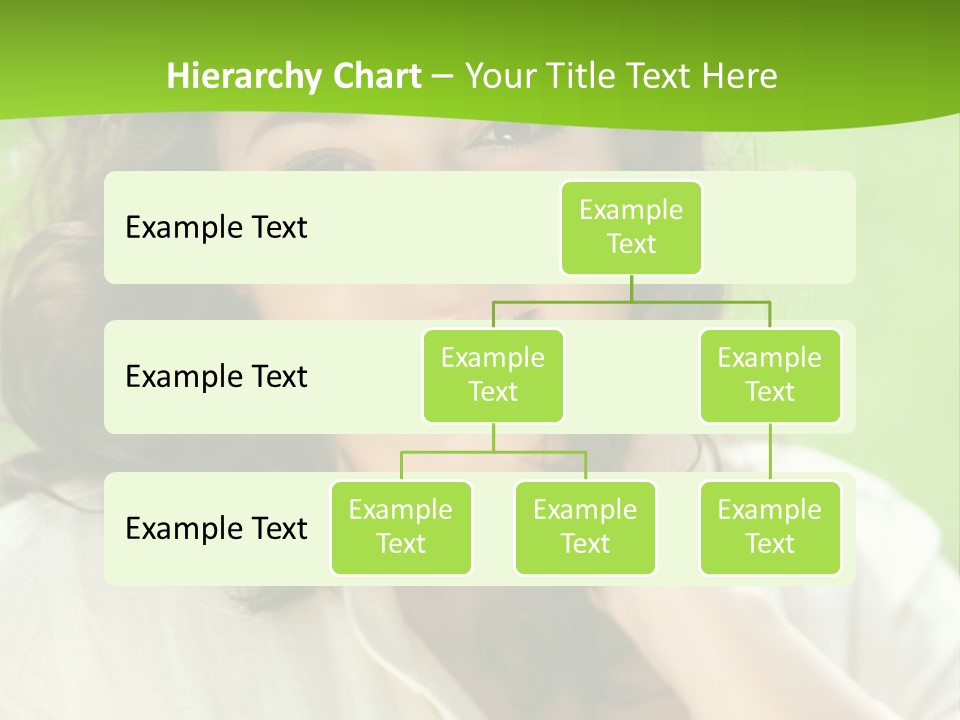 Hierarchy Chart – Your Title Text Here

Example Text

Example Text

Example Text

Example Text

Example Text

Example Text

Example Text

Example Text

Example Text